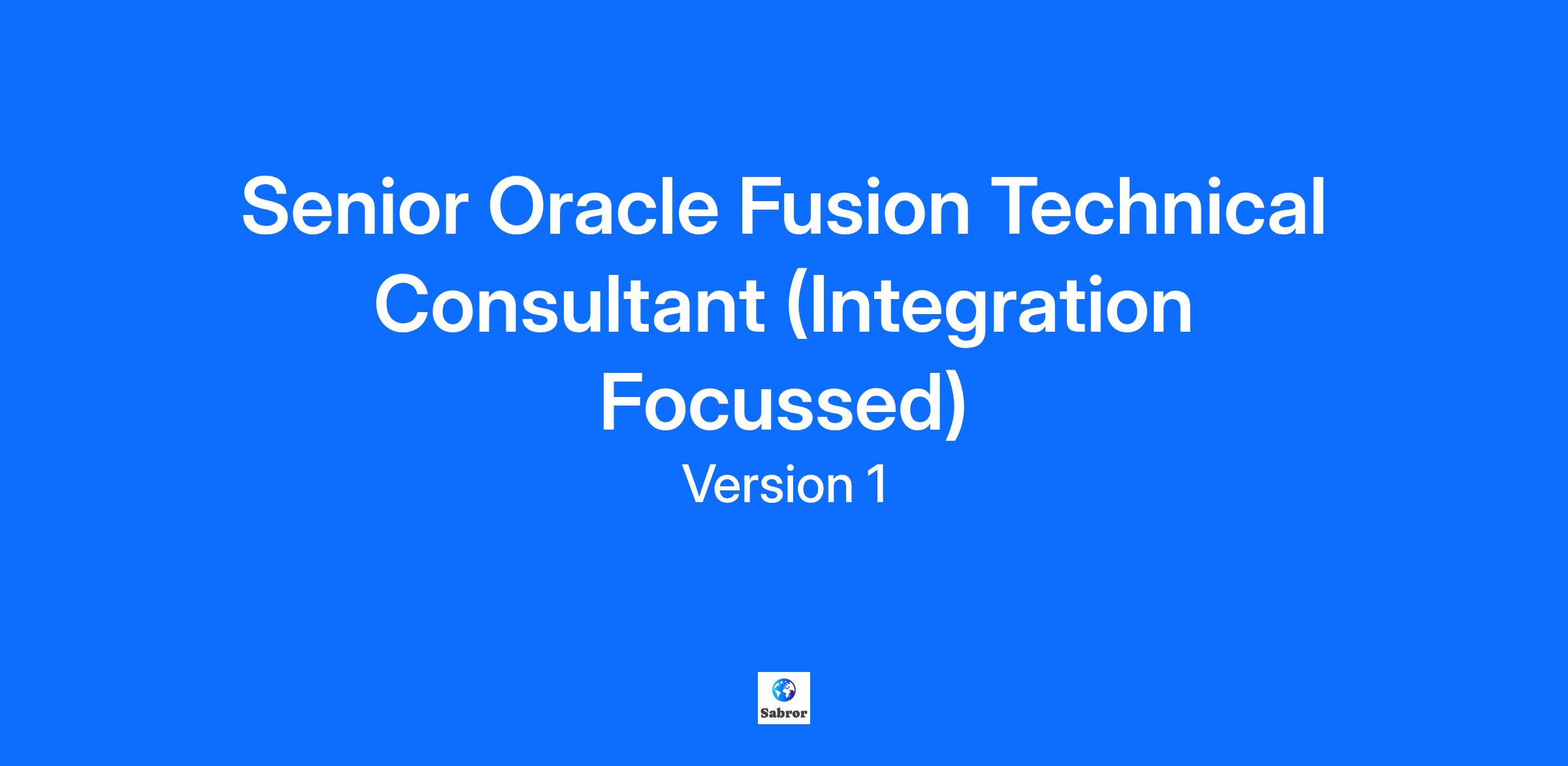 Senior Oracle Fusion Technical Consultant (Integration Focussed)

Version 1

Sabror